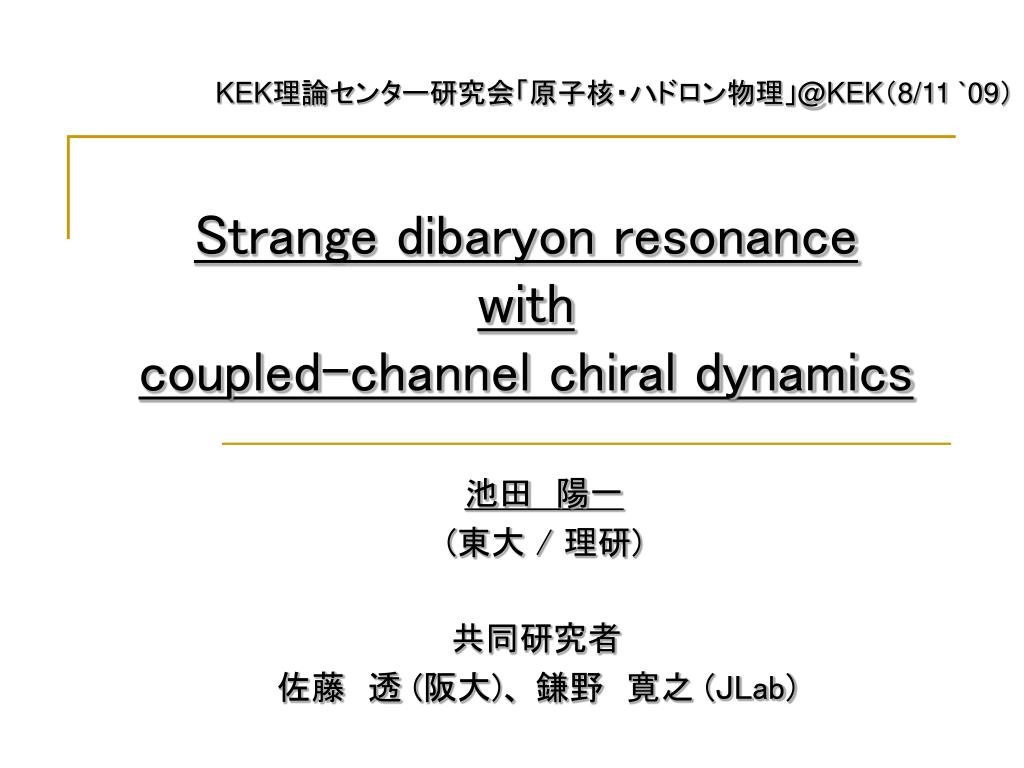 KEK理論センター研究会「原子核・ハドロン物理」@KEK（8/11 `09）

Strange dibaryon resonance
with
coupled-channel chiral dynamics

池田　陽一
（東大 / 理研）

共同研究者
佐藤　透 (阪大)、鎌野　寛之 (JLab)